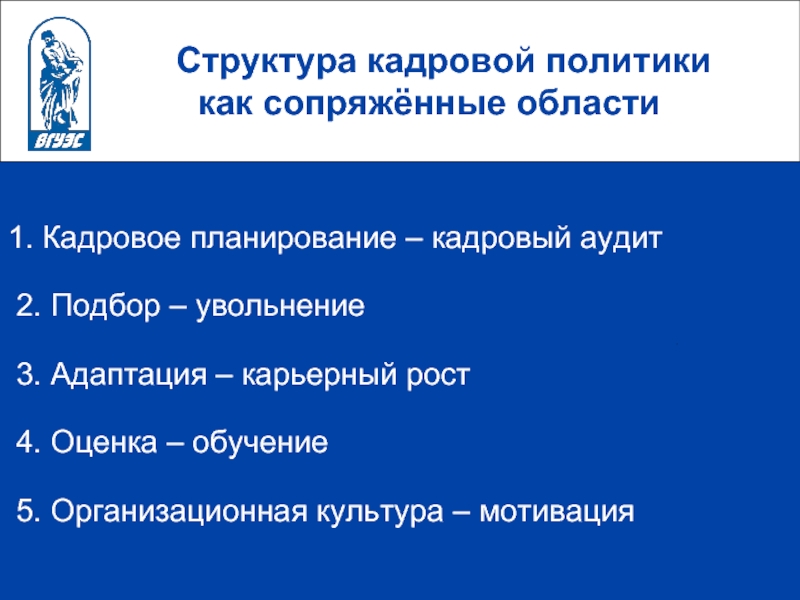 ВГУЭС

Структура кадровой политики как сопряжённые области

1. Кадровое планирование – кадровый аудит

2. Подбор – увольнение

3. Адаптация – карьерный рост

4. Оценка – обучение

5. Организационная культура – мотивация